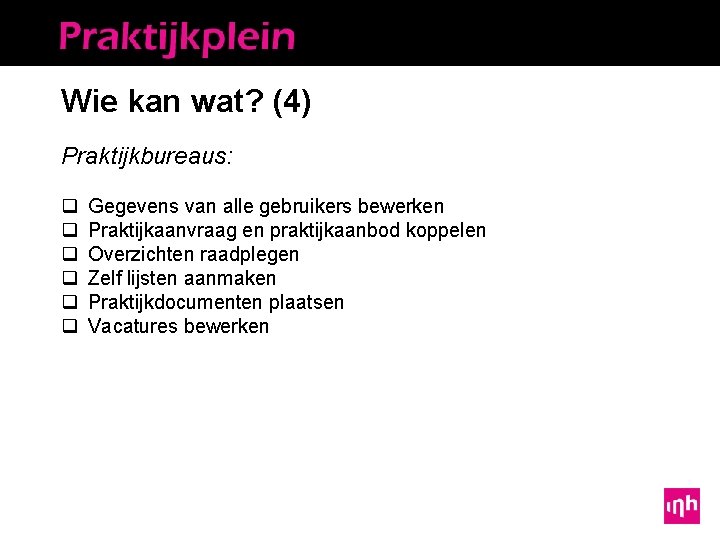 Praktijkplein

Wie kan wat? (4)

Praktijkbureaus:

❑ Gegevens van alle gebruikers bewerken
❑ Praktijkaanvraag en praktijkaanbod koppelen
❑ Overzichten raadplegen
❑ Zelf lijsten aanmaken
❑ Praktijkdocumenten plaatsen
❑ Vacatures bewerken

inh